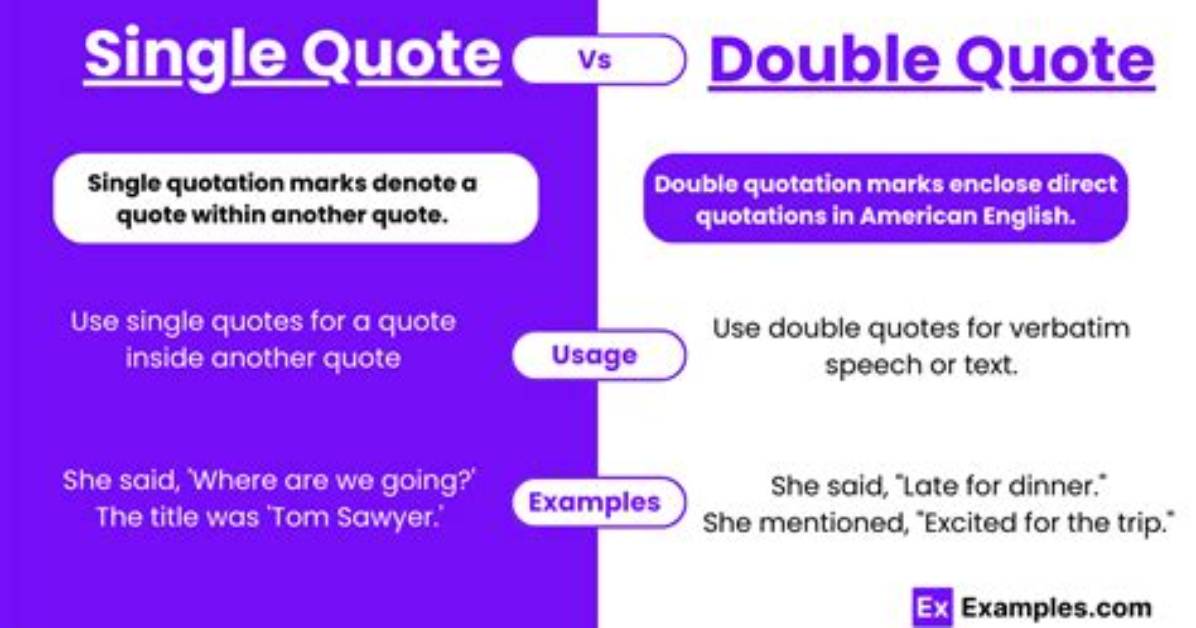 Single Quote

Vs

Double Quote

Single quotation marks denote a quote within another quote.

Double quotation marks enclose direct quotations in American English.

Use single quotes for a quote inside another quote

Usage

Use double quotes for verbatim speech or text.

She said, 'Where are we going?' The title was 'Tom Sawyer.'

Examples

She said, "Late for dinner." She mentioned, "Excited for the trip."

Ex Examples.com